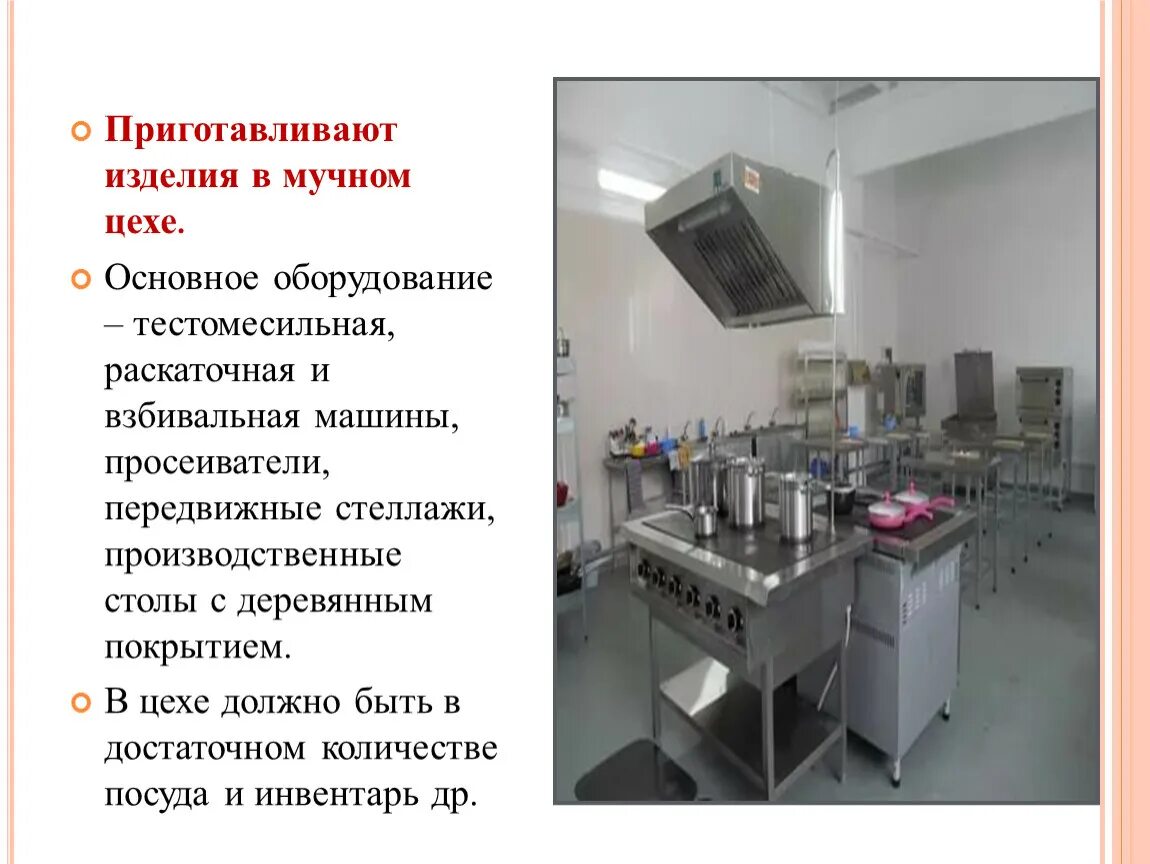 Приготавливают изделия в мучном цехе.

Основное оборудование – тестомесильная, раскаточная и взбивальная машины, просеиватели, передвижные стеллажи, производственные столы с деревянным покрытием.

В цехе должно быть в достаточном количестве посуда и инвентарь др.